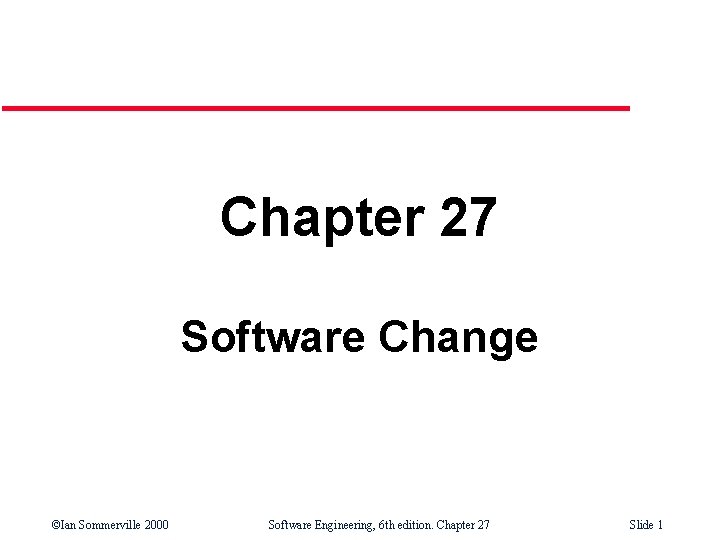 Chapter 27

Software Change

©Ian Sommerville 2000 Software Engineering, 6th edition. Chapter 27 Slide 1